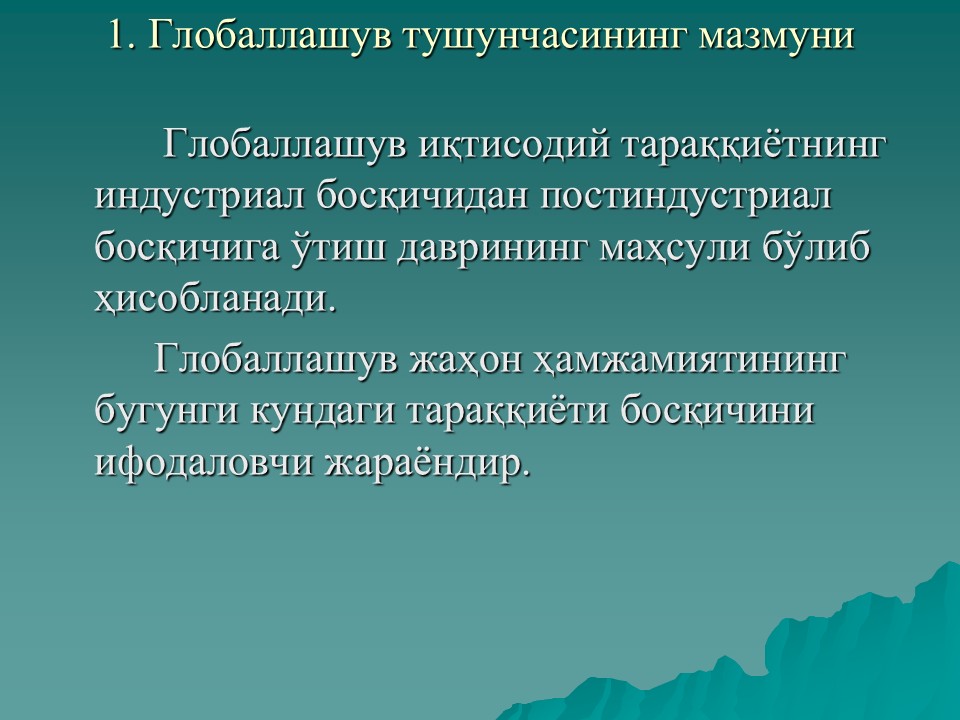 1. Глобаллашув тушунчасининг мазмуни

Глобаллашув иқтисодий тараққиётнинг индустриал босқичидан постиндустриал босқичига ўтиш даврининг маҳсули бўлиб ҳисобланади.

Глобаллашув жаҳон ҳамжамиятининг бугунги кундаги тараққиёти босқичини ифодаловчи жараёндир.